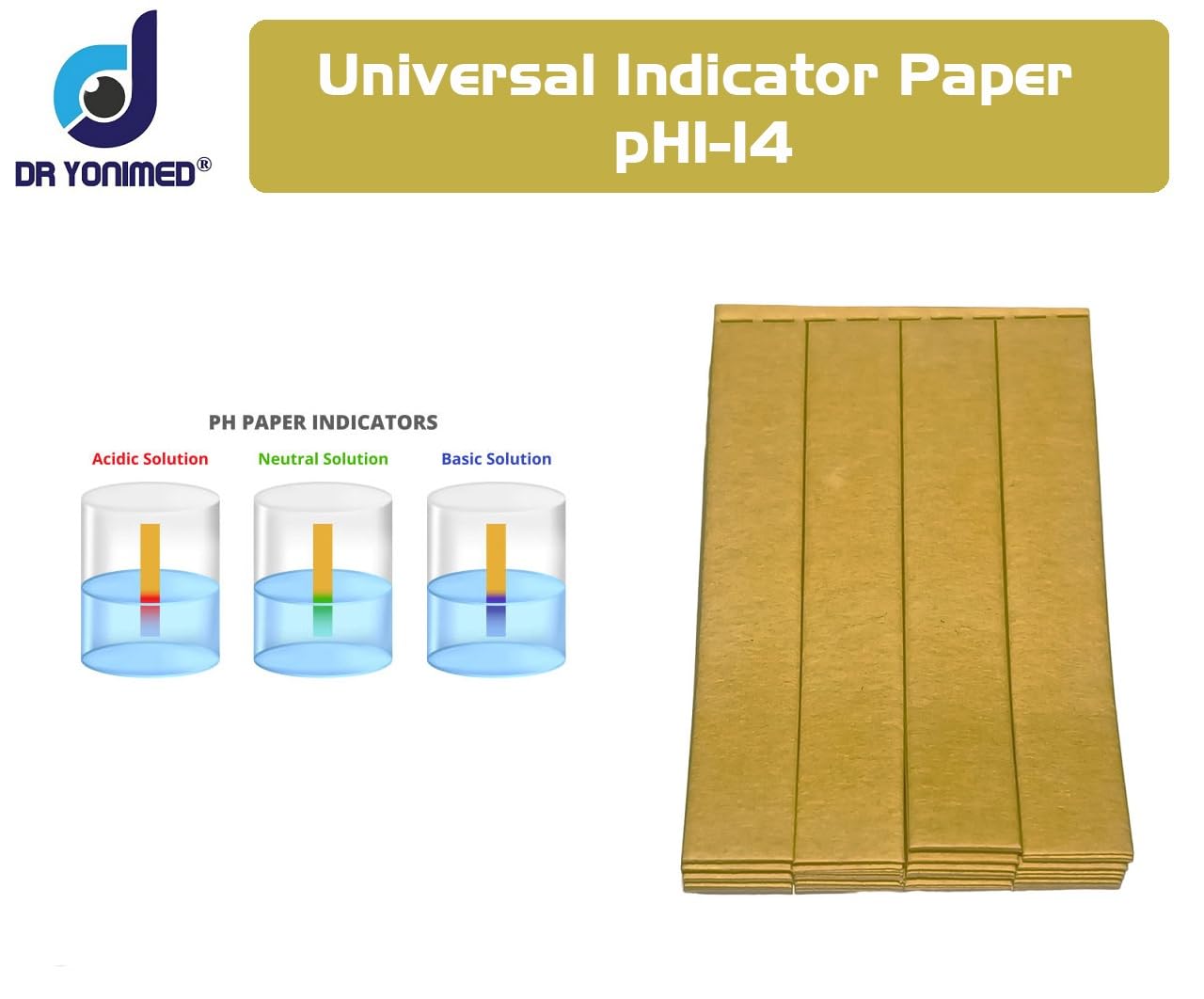 DR YONIMED®

Universal Indicator Paper pH1-14

PH PAPER INDICATORS

Acidic Solution

Neutral Solution

Basic Solution